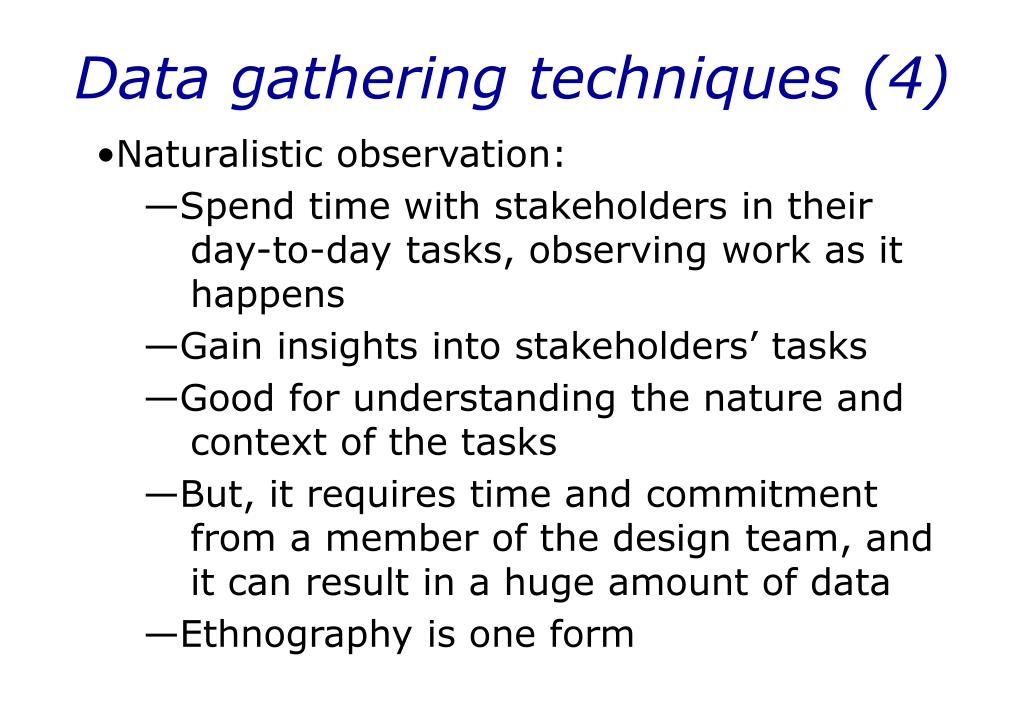 Data gathering techniques (4)

•Naturalistic observation:

—Spend time with stakeholders in their day-to-day tasks, observing work as it happens

—Gain insights into stakeholders’ tasks

—Good for understanding the nature and context of the tasks

—But, it requires time and commitment from a member of the design team, and it can result in a huge amount of data

—Ethnography is one form